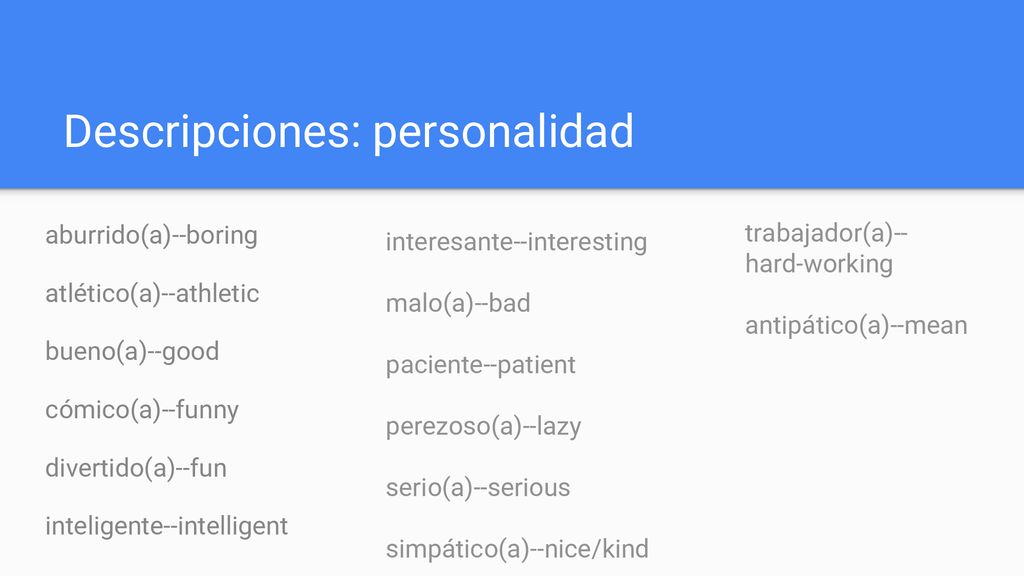 Descripciones: personalidad

aburrido(a)--boring

atlético(a)--athletic

bueno(a)--good

cómico(a)--funny

divertido(a)--fun

inteligente--intelligent

interesante--interesting

malo(a)--bad

paciente--patient

perezoso(a)--lazy

serio(a)--serious

simpático(a)--nice/kind

trabajador(a)--hard-working

antipático(a)--mean